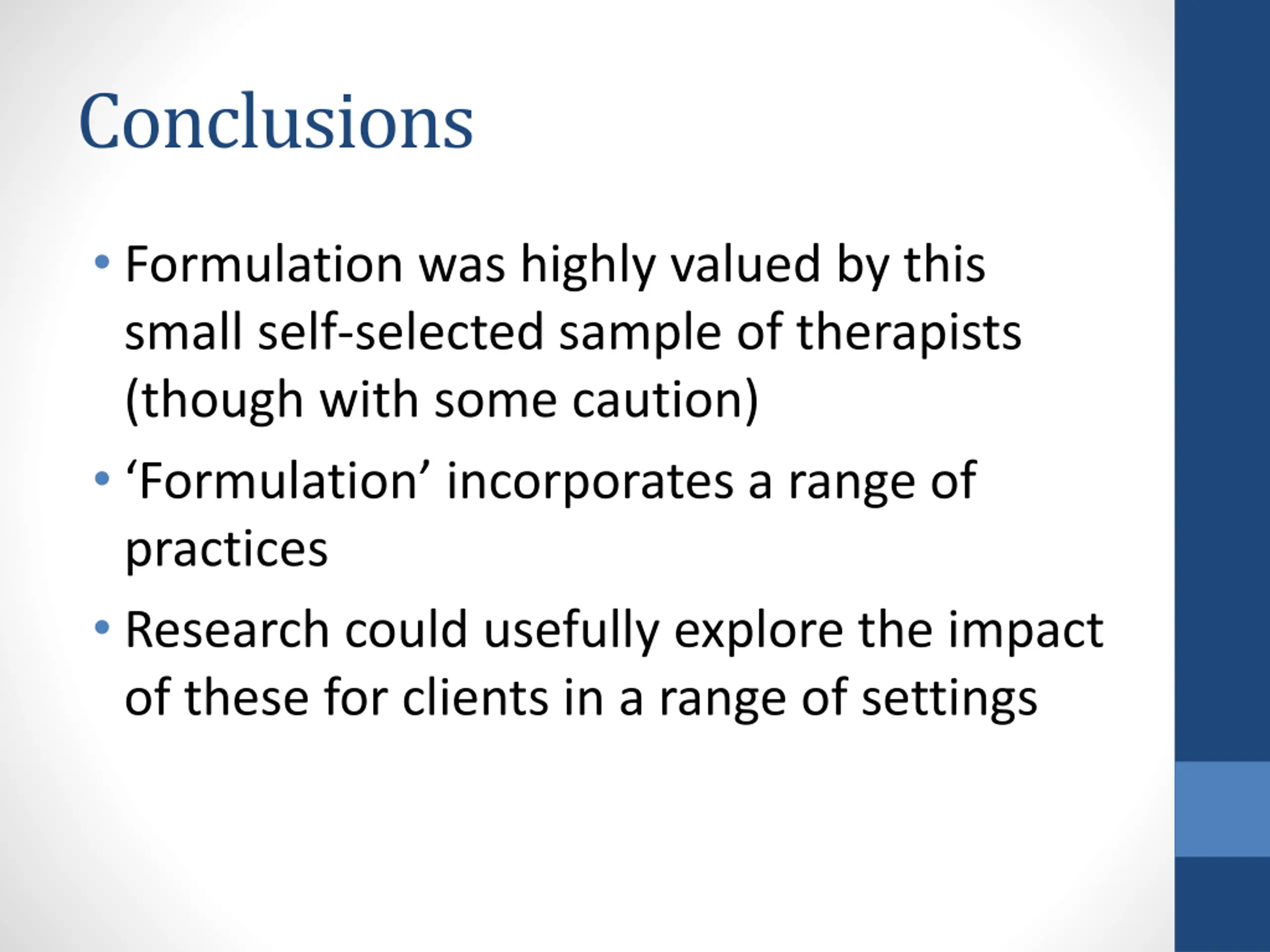 Conclusions

• Formulation was highly valued by this small self-selected sample of therapists (though with some caution)
• ‘Formulation’ incorporates a range of practices
• Research could usefully explore the impact of these for clients in a range of settings